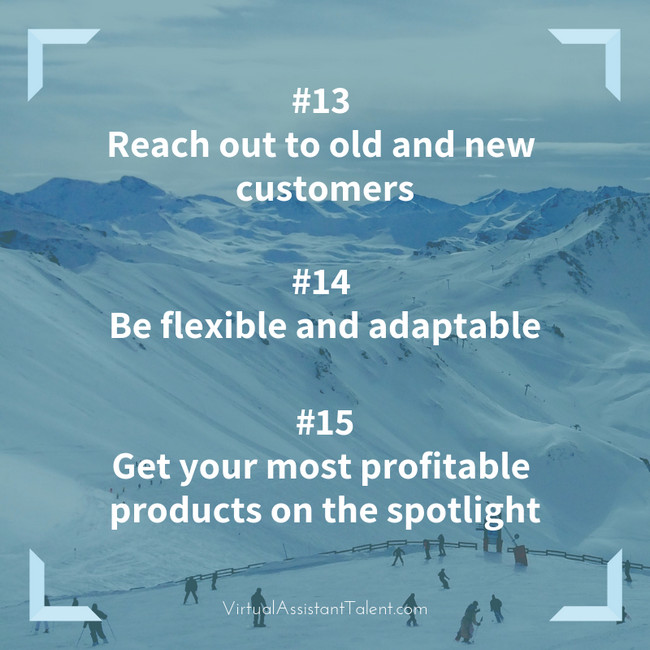 #13
Reach out to old and new customers

#14
Be flexible and adaptable

#15
Get your most profitable products on the spotlight

VirtualAssistantTalent.com